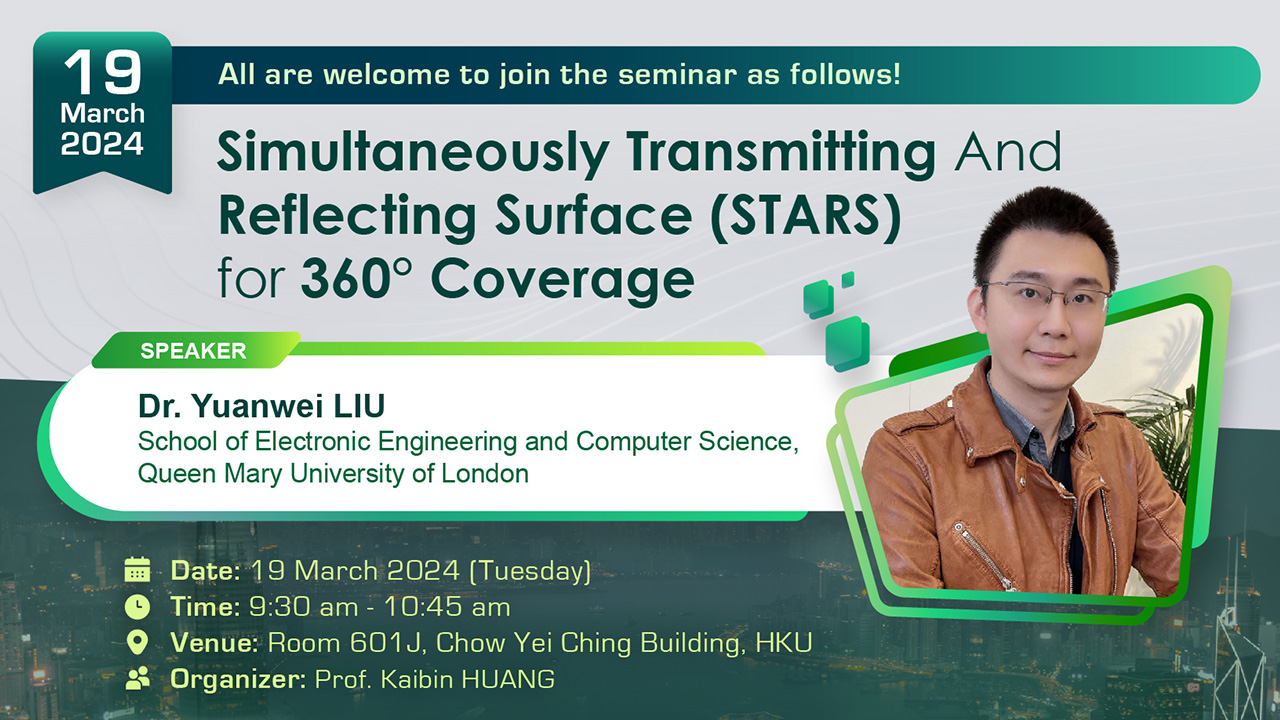 19
March
2024

All are welcome to join the seminar as follows!

Simultaneously Transmitting And Reflecting Surface (STARS) for 360° Coverage

SPEAKER

Dr. Yuanwei LIU
School of Electronic Engineering and Computer Science, Queen Mary University of London

Date: 19 March 2024 (Tuesday)
Time: 9:30 am - 10:45 am
Venue: Room 601J, Chow Yei Ching Building, HKU
Organizer: Prof. Kaibin HUANG